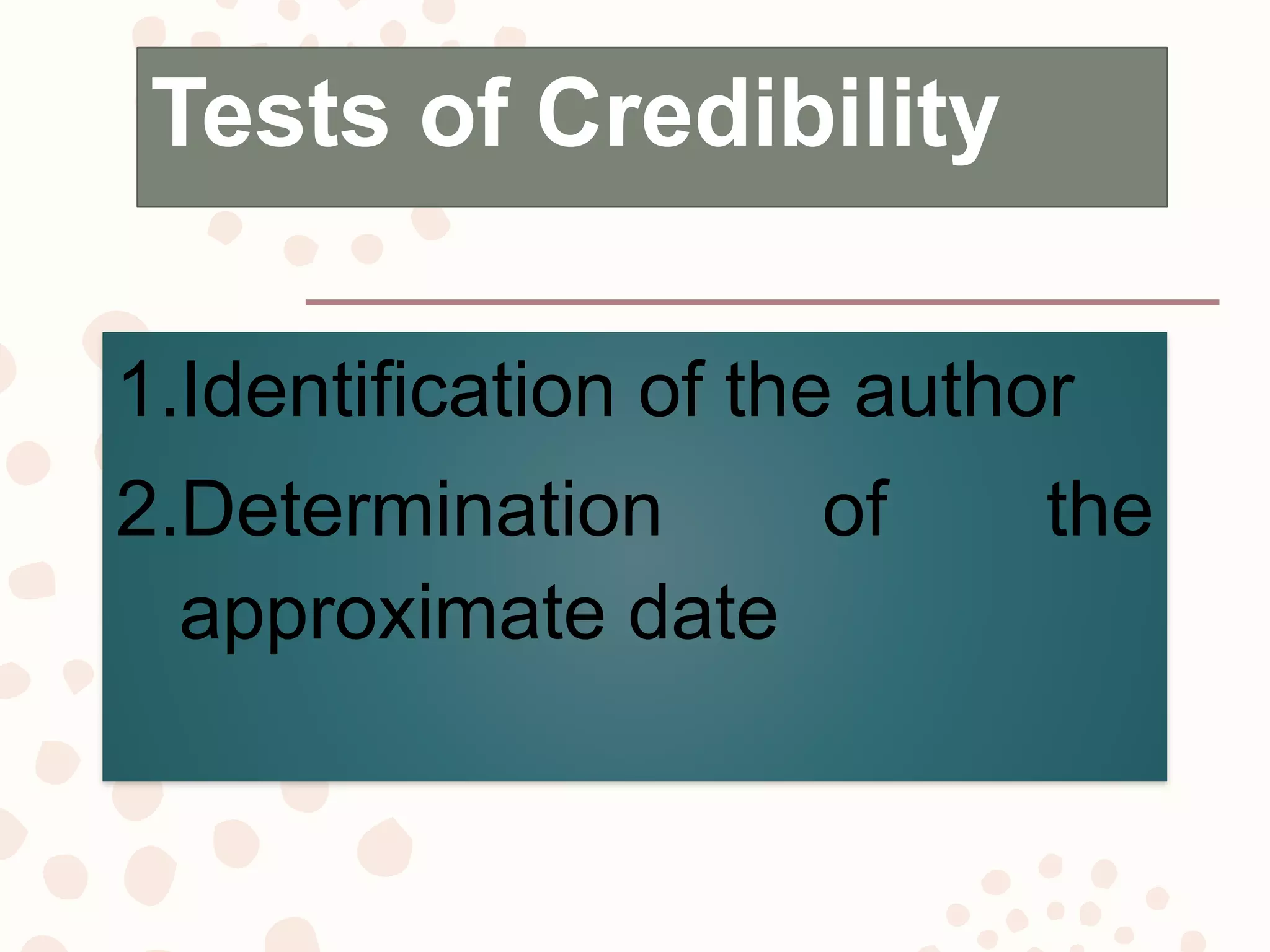 Tests of Credibility

1.Identification of the author
2.Determination of the approximate date